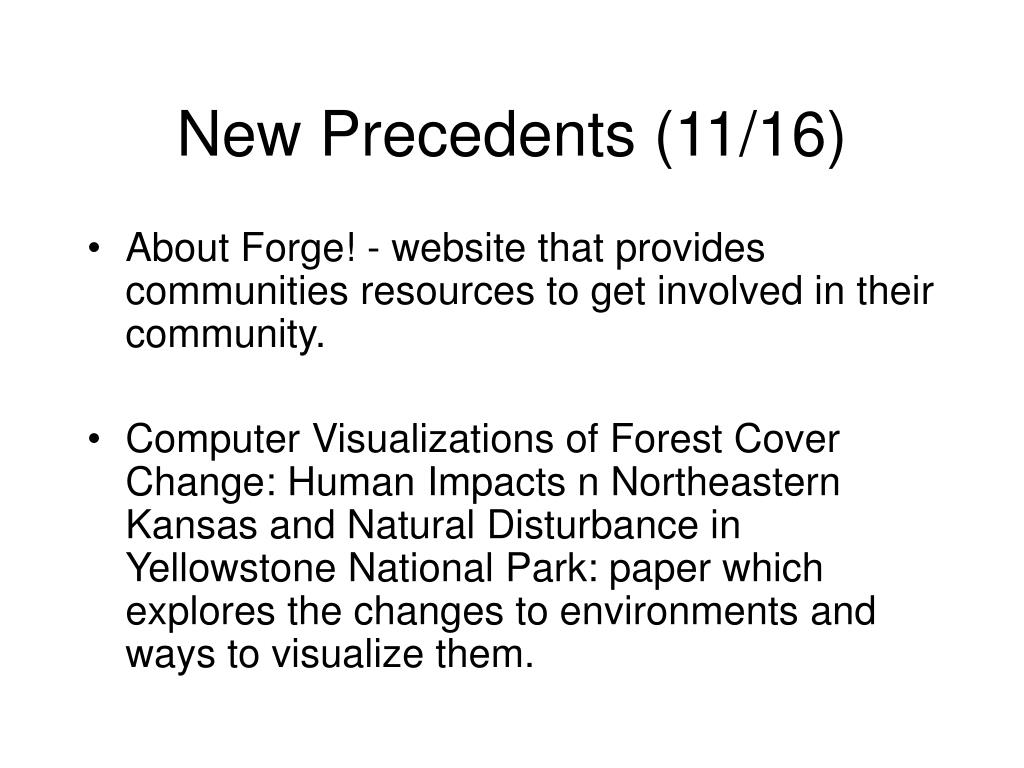 New Precedents (11/16)

• About Forge! - website that provides communities resources to get involved in their community.

• Computer Visualizations of Forest Cover Change: Human Impacts n Northeastern Kansas and Natural Disturbance in Yellowstone National Park: paper which explores the changes to environments and ways to visualize them.